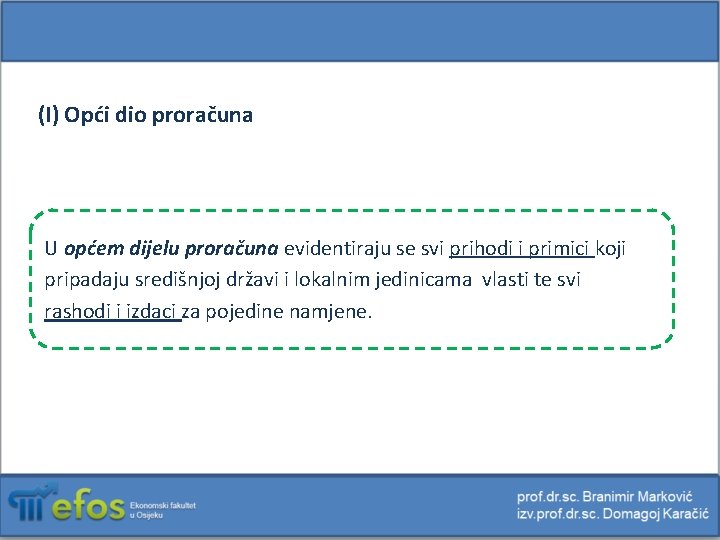 (I) Opći dio proračuna

U općem dijelu proračuna evidentiraju se svi prihodi i primici koji pripadaju središnjoj državi i lokalnim jedinicama vlasti te svi rashodi i izdaci za pojedine namjene.

efos Ekonomski fakultet u Osijeku

prof.dr.sc. Branimir Marković
izv.prof.dr.sc. Domagoj Karačić